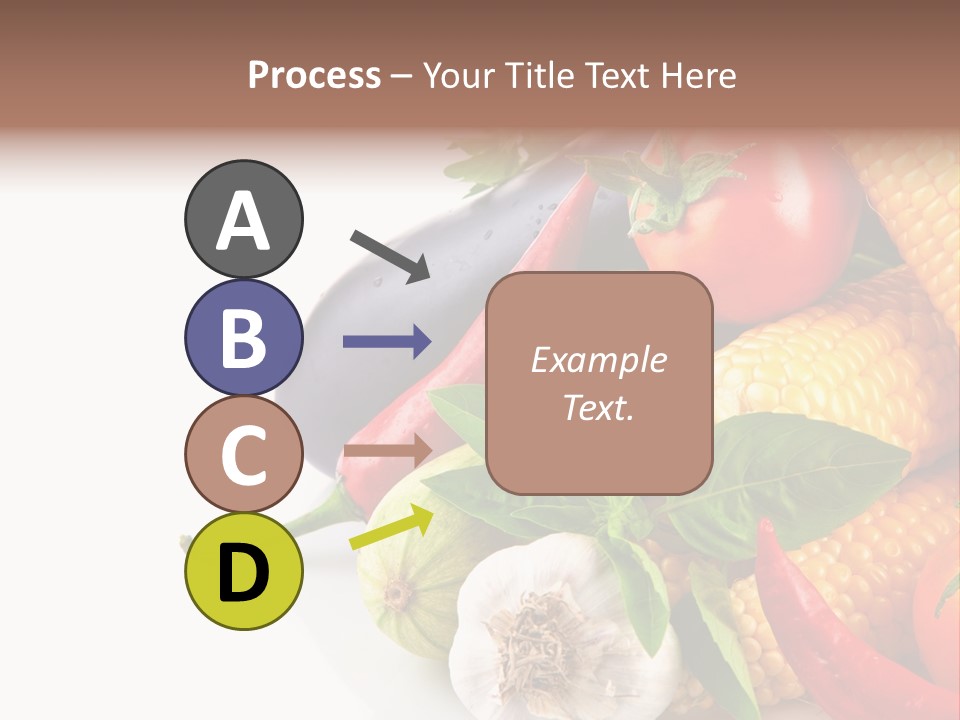 Process – Your Title Text Here

A

B

C

D

Example Text.